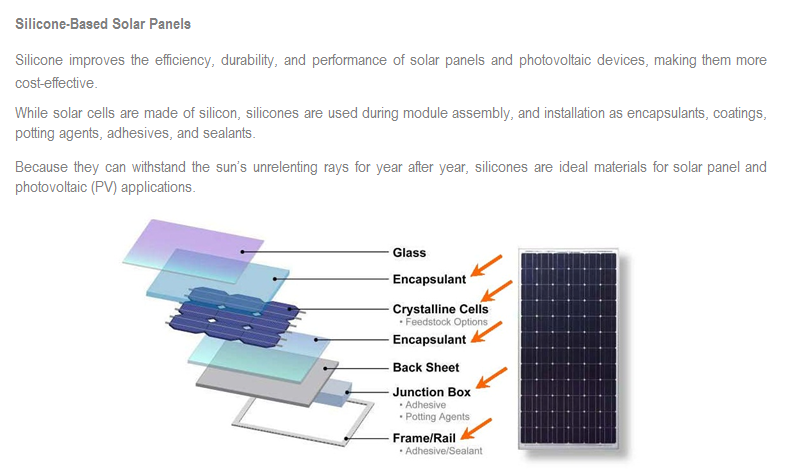 Silicone-Based Solar Panels

Silicone improves the efficiency, durability, and performance of solar panels and photovoltaic devices, making them more cost-effective.

While solar cells are made of silicon, silicones are used during module assembly, and installation as encapsulants, coatings, potting agents, adhesives, and sealants.

Because they can withstand the sun's unrelenting rays for year after year, silicones are ideal materials for solar panel and photovoltaic (PV) applications.

Glass
Encapsulant
Crystalline Cells
• Feedstock Options
Encapsulant
Back Sheet
Junction Box
• Adhesive
• Potting Agents
Frame/Rail
• Adhesive/Sealant